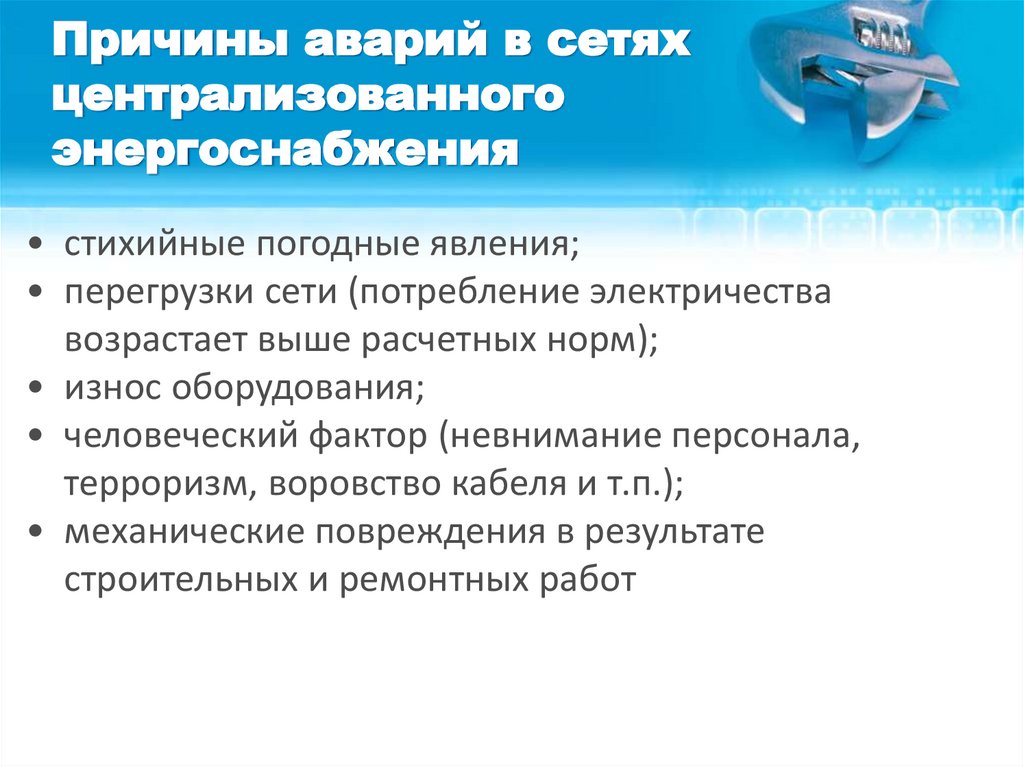 Причины аварий в сетях централизованного энергоснабжения

• стихийные погодные явления;
• перегрузки сети (потребление электричества возрастает выше расчетных норм);
• износ оборудования;
• человеческий фактор (невнимание персонала, терроризм, воровство кабеля и т.п.);
• механические повреждения в результате строительных и ремонтных работ